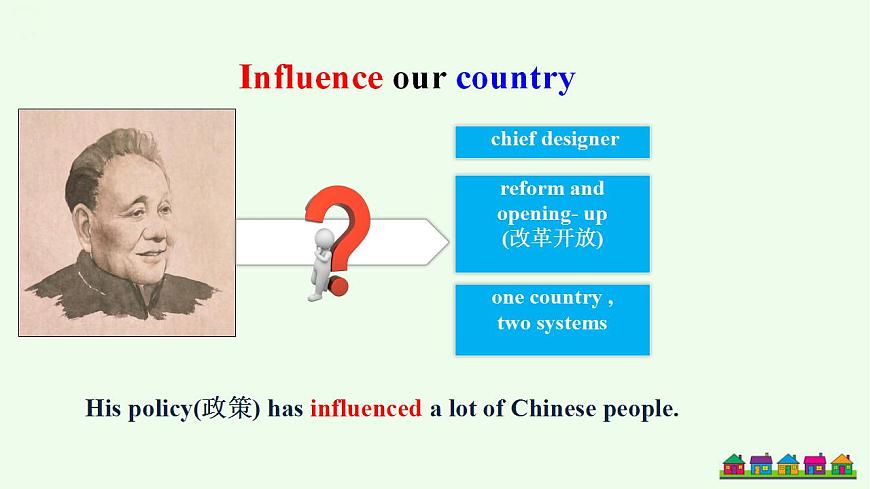 Influence our country

chief designer

reform and opening- up (改革开放)

one country , two systems

His policy(政策) has influenced a lot of Chinese people.